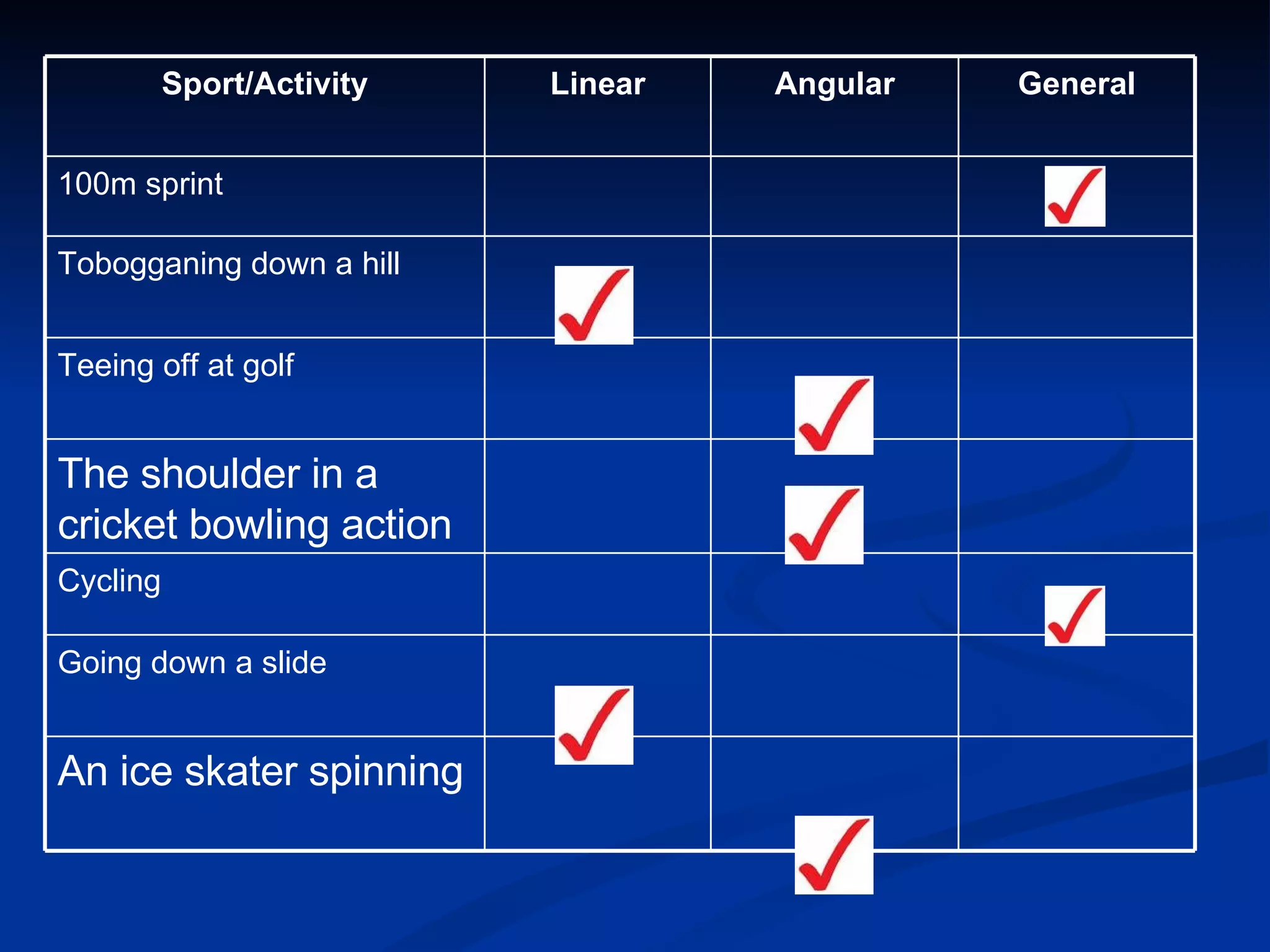 | Sport/Activity | Linear | Angular | General |
|---|---|---|---|
| 100m sprint | | | ✓ |
| Tobogganing down a hill | ✓ | | |
| Teeing off at golf | | ✓ | |
| The shoulder in a cricket bowling action | | ✓ | |
| Cycling | | | ✓ |
| Going down a slide | ✓ | | |
| An ice skater spinning | | ✓ | |